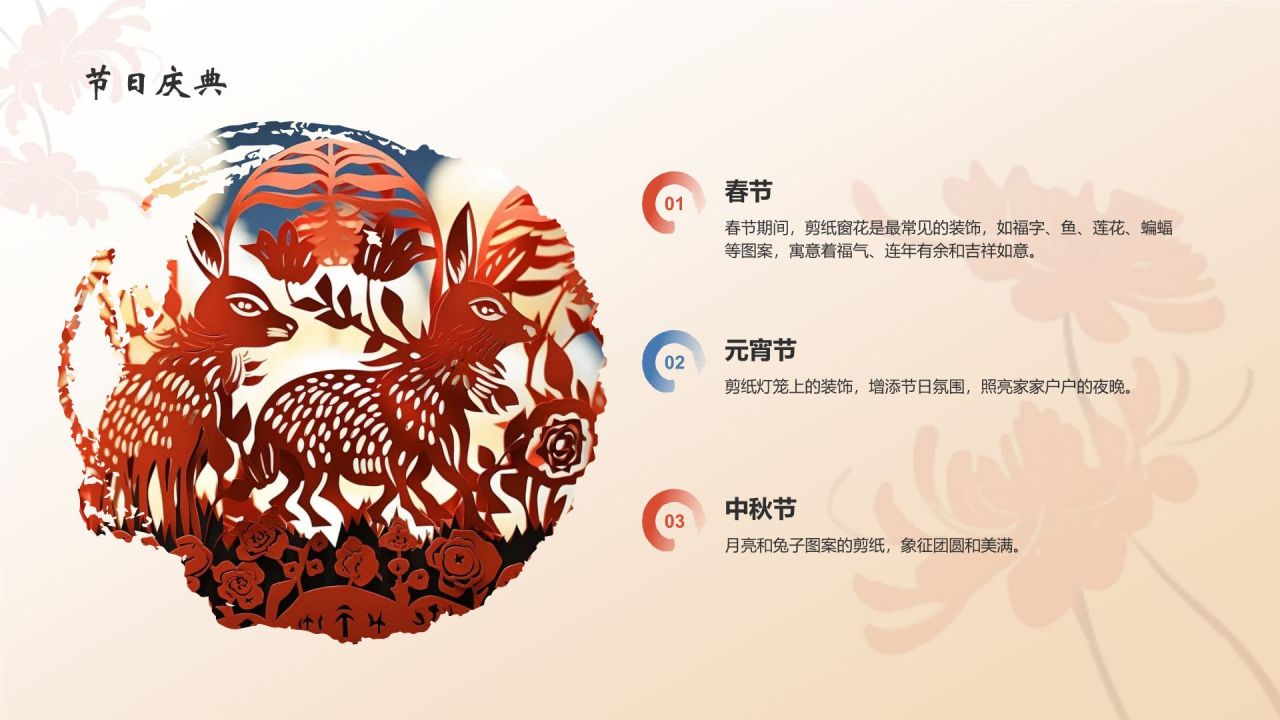 节日庆典

01
春节
春节期间，剪纸窗花是最常见的装饰，如福字、鱼、莲花、蝙蝠等图案，寓意着福气、连年有余和吉祥如意。

02
元宵节
剪纸灯笼上的装饰，增添节日氛围，照亮家家户户的夜晚。

03
中秋节
月亮和兔子图案的剪纸，象征团圆和美满。